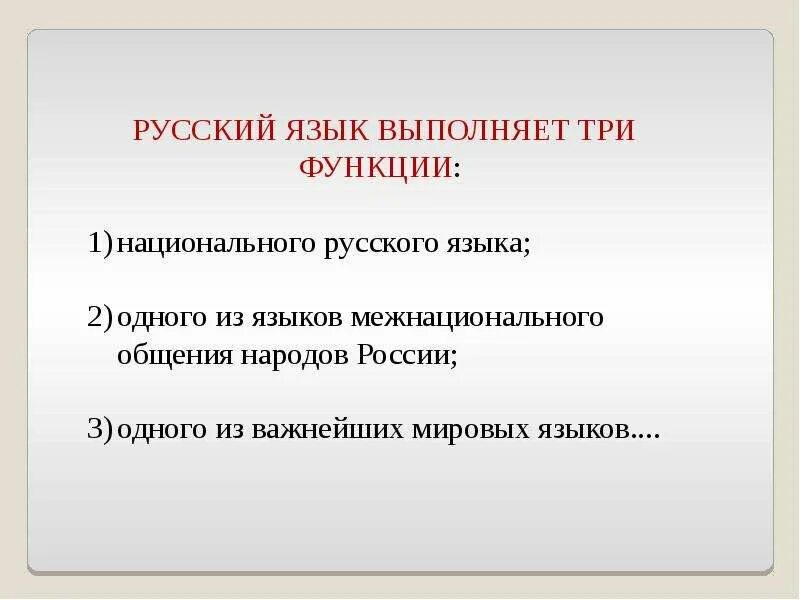 РУССКИЙ ЯЗЫК ВЫПОЛНЯЕТ ТРИ ФУНКЦИИ:

1) национального русского языка;

2) одного из языков межнационального общения народов России;

3) одного из важнейших мировых языков....